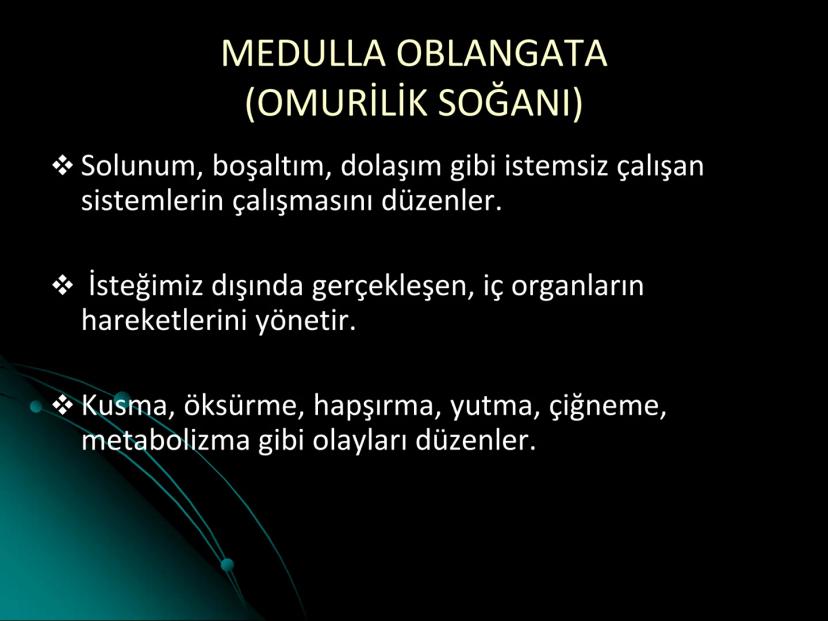 MEDULLA OBLANGATA
(OMURİLİK SOĞANI)

❖ Solunum, boşaltım, dolaşım gibi istemsiz çalışan sistemlerin çalışmasını düzenler.

❖ İsteğimiz dışında gerçekleşen, iç organların hareketlerini yönetir.

❖ Kusma, öksürme, hapşırma, yutma, çiğneme, metabolizma gibi olayları düzenler.